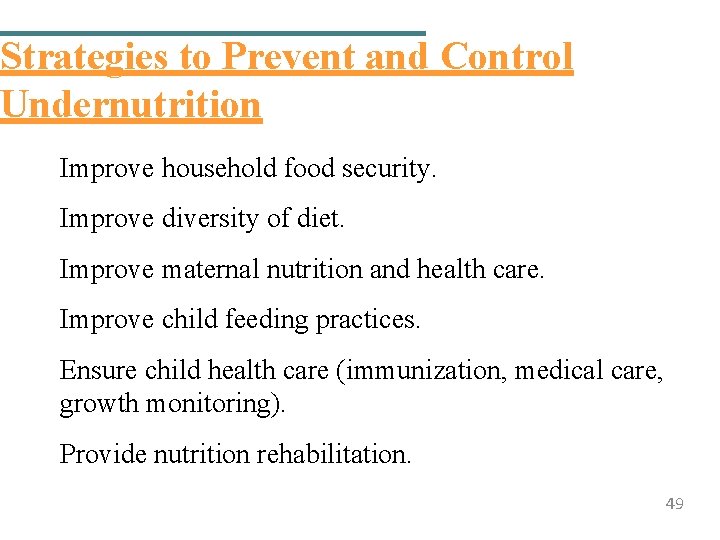 Strategies to Prevent and Control Undernutrition

Improve household food security.

Improve diversity of diet.

Improve maternal nutrition and health care.

Improve child feeding practices.

Ensure child health care (immunization, medical care, growth monitoring).

Provide nutrition rehabilitation.

49